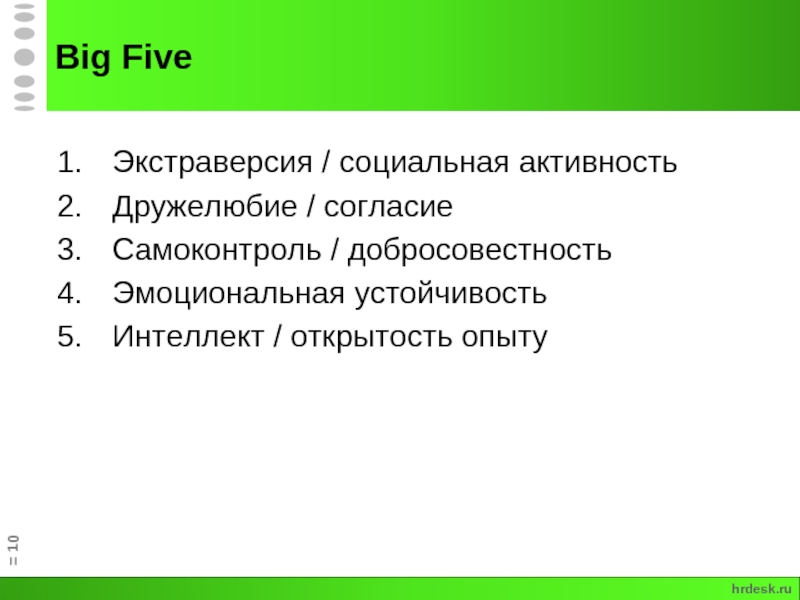 Big Five

1. Экстраверсия / социальная активность
2. Дружелюбие / согласие
3. Самоконтроль / добросовестность
4. Эмоциональная устойчивость
5. Интеллект / открытость опыту

= 10

hrdesk.ru